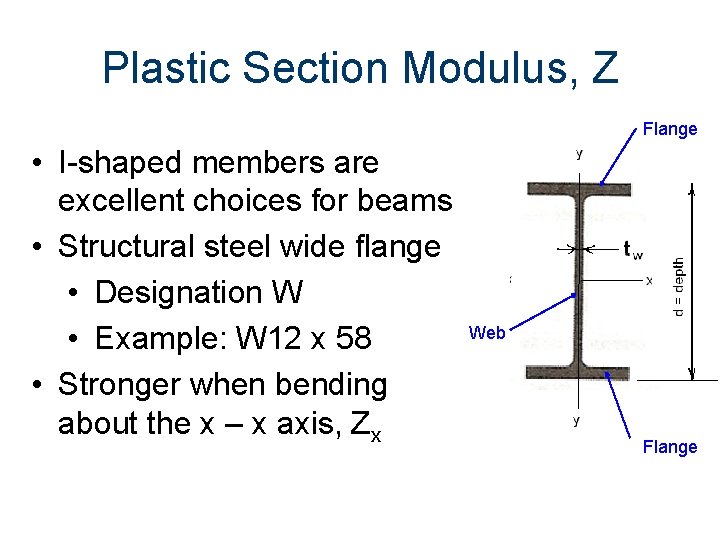 Plastic Section Modulus, Z

• I-shaped members are excellent choices for beams
• Structural steel wide flange
  • Designation W
  • Example: W12 x 58
• Stronger when bending about the x – x axis, $Z_x$

Flange
y
$t_w$
x
d = depth
Web
y
Flange